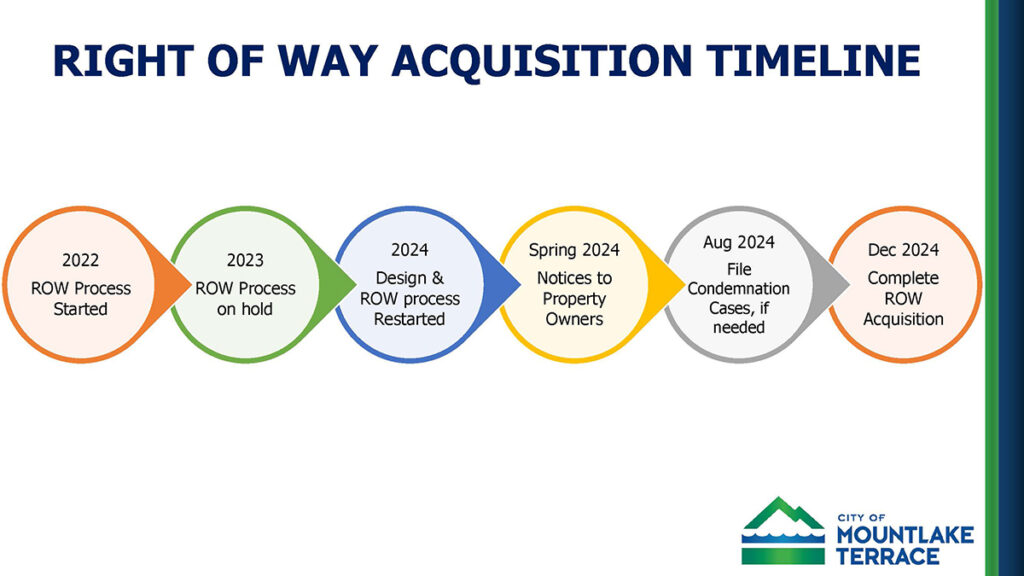 RIGHT OF WAY ACQUISITION TIMELINE

2022
ROW Process Started

2023
ROW Process on hold

2024
Design & ROW process Restarted

Spring 2024
Notices to Property Owners

Aug 2024
File Condemnation Cases, if needed

Dec 2024
Complete ROW Acquisition

CITY OF
MOUNTLAKE TERRACE